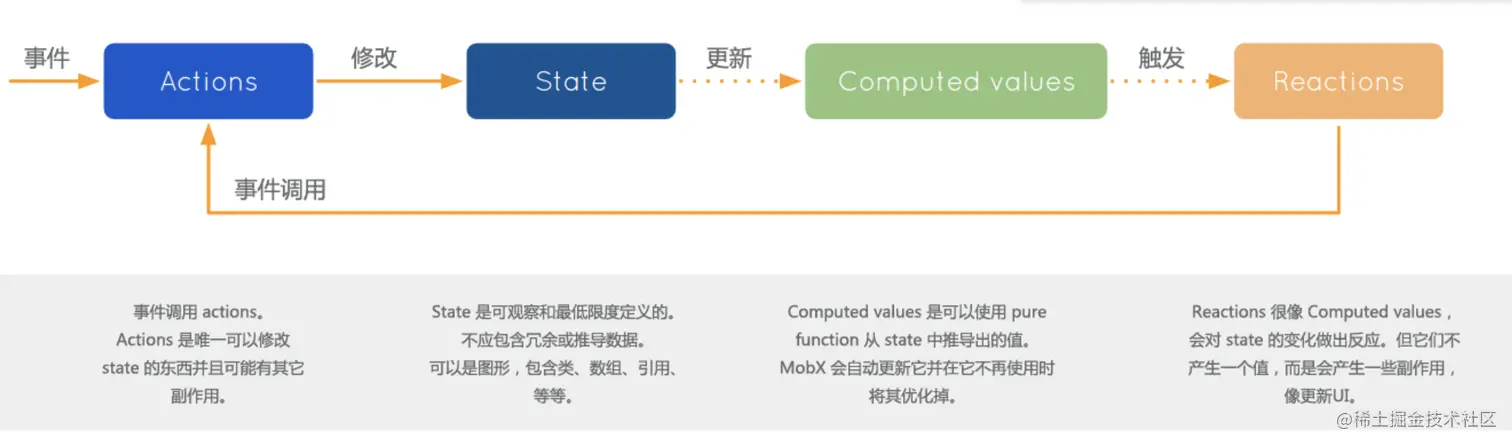 事件

Actions

修改

State

更新

Computed values

触发

Reactions

事件调用

事件调用 actions。
Actions 是唯一可以修改 state 的东西并且可能有其它副作用。

State 是可观察和最低限度定义的。
不应包含冗余或推导数据。
可以是图形，包含类、数组、引用、等等。

Computed values 是可以使用 pure function 从 state 中推导出的值。
MobX 会自动更新它并在它不再使用时将其优化掉。

Reactions 很像 Computed values，会对 state 的变化做出反应。但它们不产生一个值，而是会产生一些副作用，像更新UI。

@稀土掘金技术社区